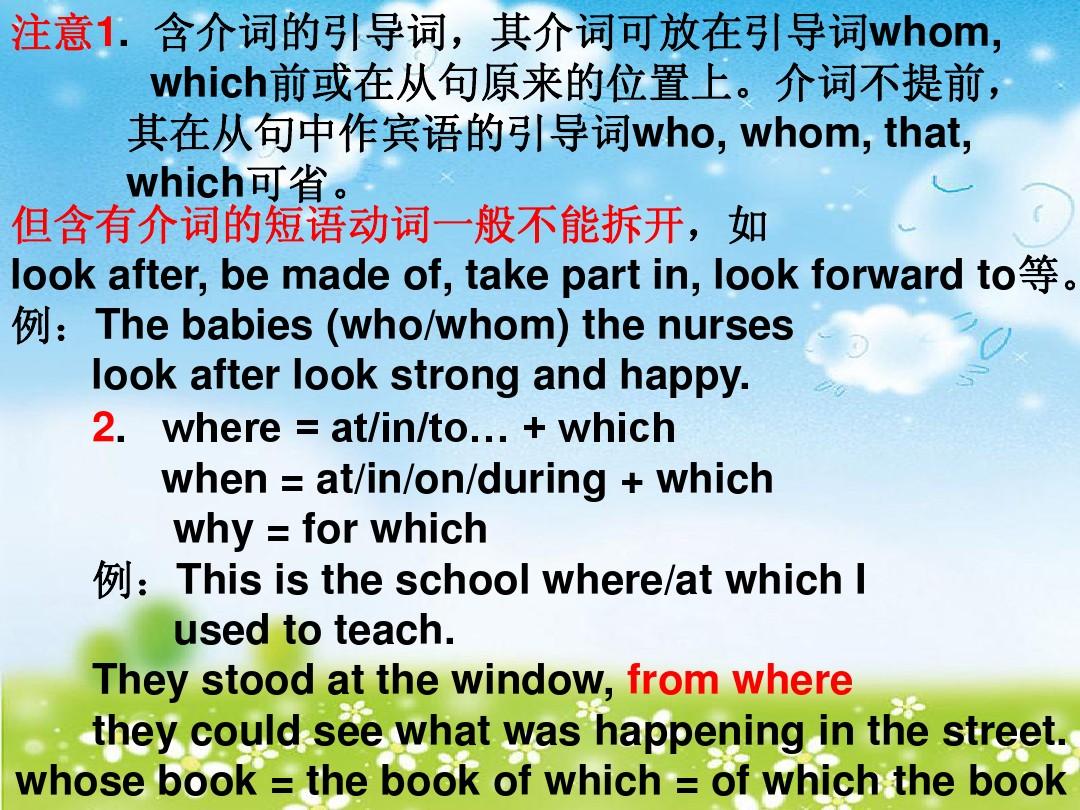 注意1. 含介词的引导词，其介词可放在引导词whom, which前或在从句原来的位置上。介词不提前，其在从句中作宾语的引导词who, whom, that, which可省。

但含有介词的短语动词一般不能拆开，如 look after, be made of, take part in, look forward to等。

例：The babies (who/whom) the nurses look after look strong and happy.

2. where = at/in/to… + which
when = at/in/on/during + which
why = for which

例：This is the school where/at which I used to teach.

They stood at the window, from where they could see what was happening in the street.

whose book = the book of which = of which the book